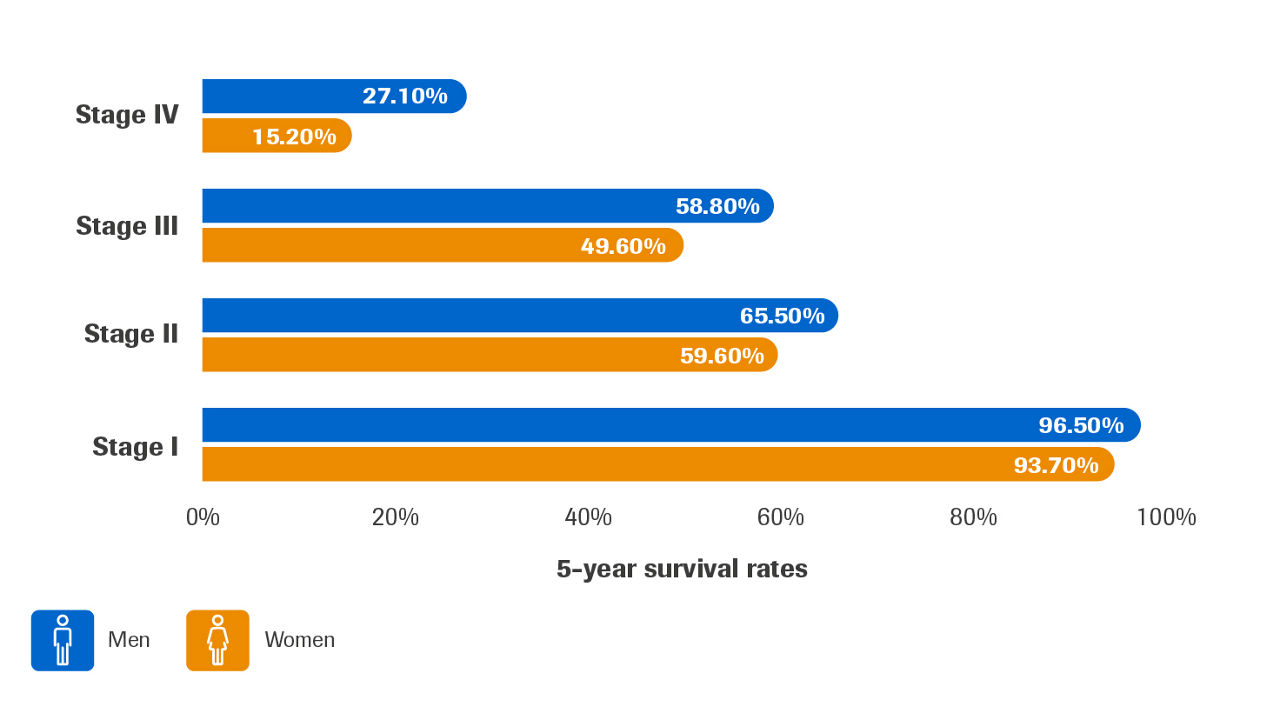 Stage IV
27.10%
15.20%

Stage III
58.80%
49.60%

Stage II
65.50%
59.60%

Stage I
96.50%
93.70%

0%
20%
40%
60%
80%
100%

5-year survival rates

Men
Women